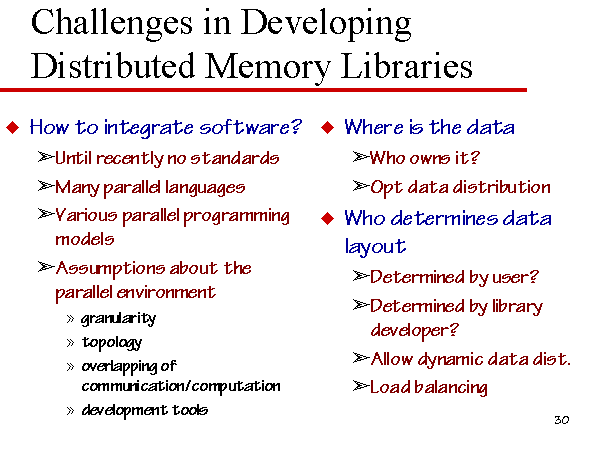 Challenges in Developing Distributed Memory Libraries

◆ How to integrate software?

➢Until recently no standards

➢Many parallel languages

➢Various parallel programming models

➢Assumptions about the parallel environment

» granularity

» topology

» overlapping of communication/computation

» development tools

◆ Where is the data

➢Who owns it?

➢Opt data distribution

◆ Who determines data layout

➢Determined by user?

➢Determined by library developer?

➢Allow dynamic data dist.

➢Load balancing

30